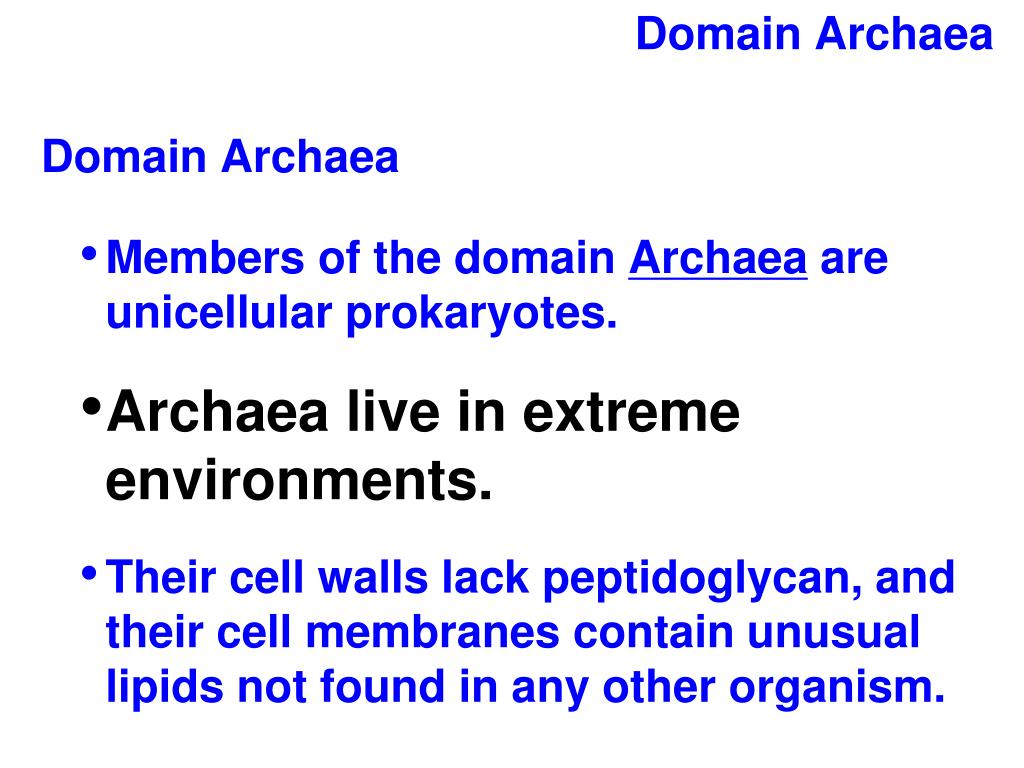 Domain Archaea

Domain Archaea

• Members of the domain Archaea are unicellular prokaryotes.

• Archaea live in extreme environments.

• Their cell walls lack peptidoglycan, and their cell membranes contain unusual lipids not found in any other organism.